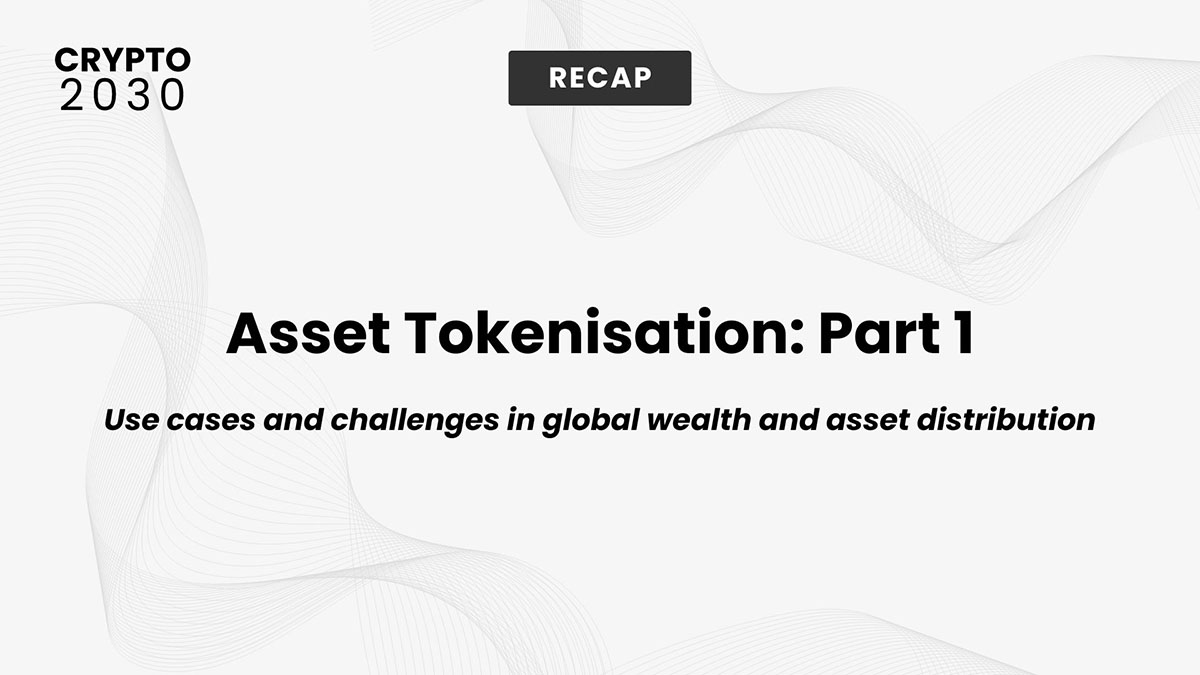 CRYPTO
2030

RECAP

Asset Tokenisation: Part 1

Use cases and challenges in global wealth and asset distribution